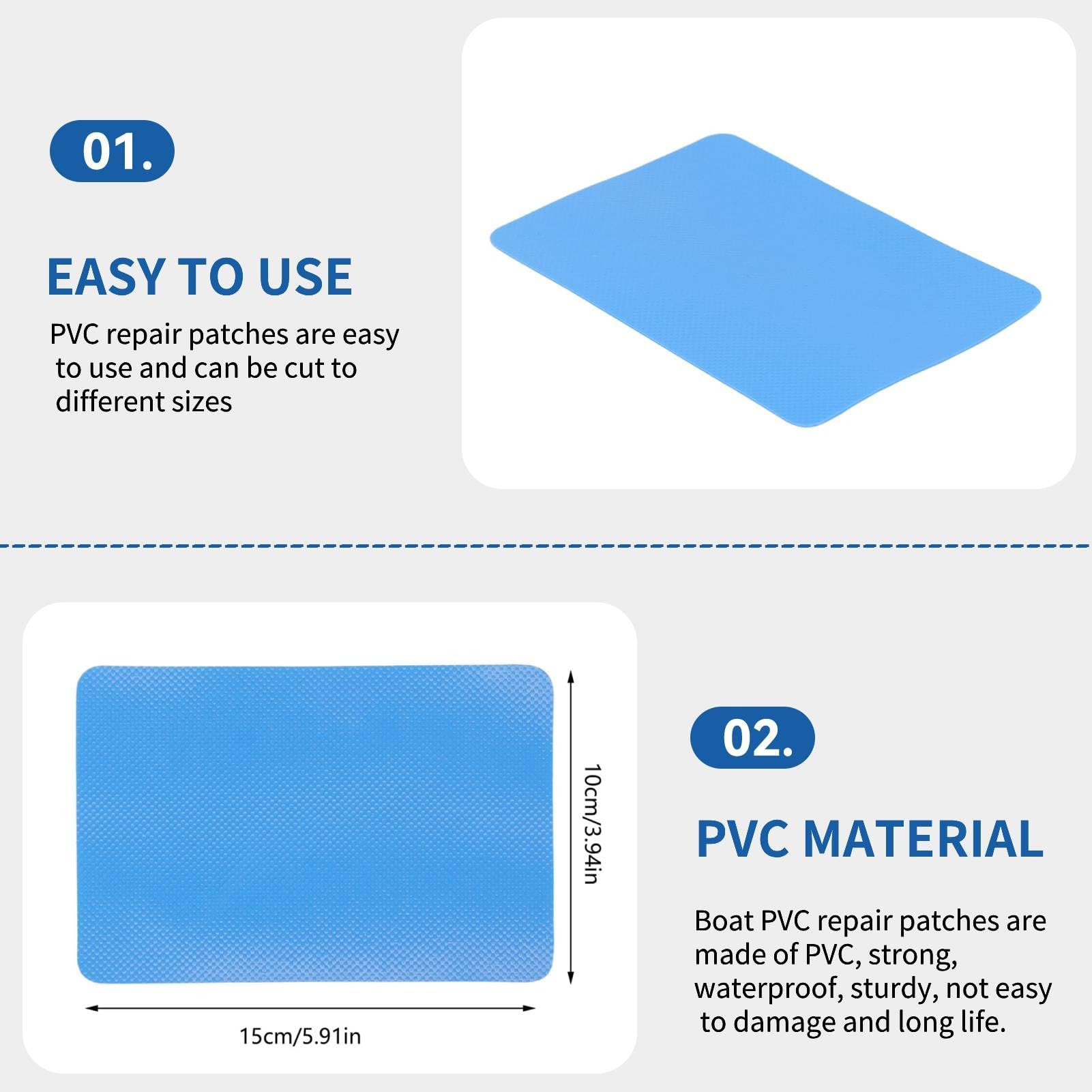 01.

EASY TO USE

PVC repair patches are easy to use and can be cut to different sizes

10cm/3.94in

15cm/5.91in

02.

PVC MATERIAL

Boat PVC repair patches are made of PVC, strong, waterproof, sturdy, not easy to damage and long life.